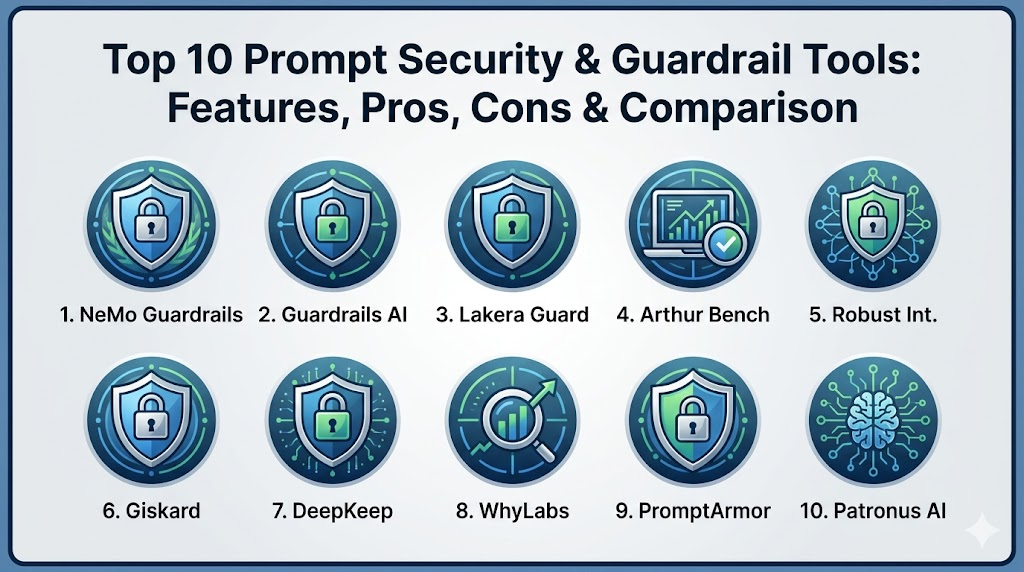 Top 10 Prompt Security & Guardrail Tools: Features, Pros, Cons & Comparison

1. NeMo Guardrails
2. Guardrails AI
3. Lakera Guard
4. Arthur Bench
5. Robust Int.
6. Giskard
7. DeepKeep
8. WhyLabs
9. PromptArmor
10. Patronus AI